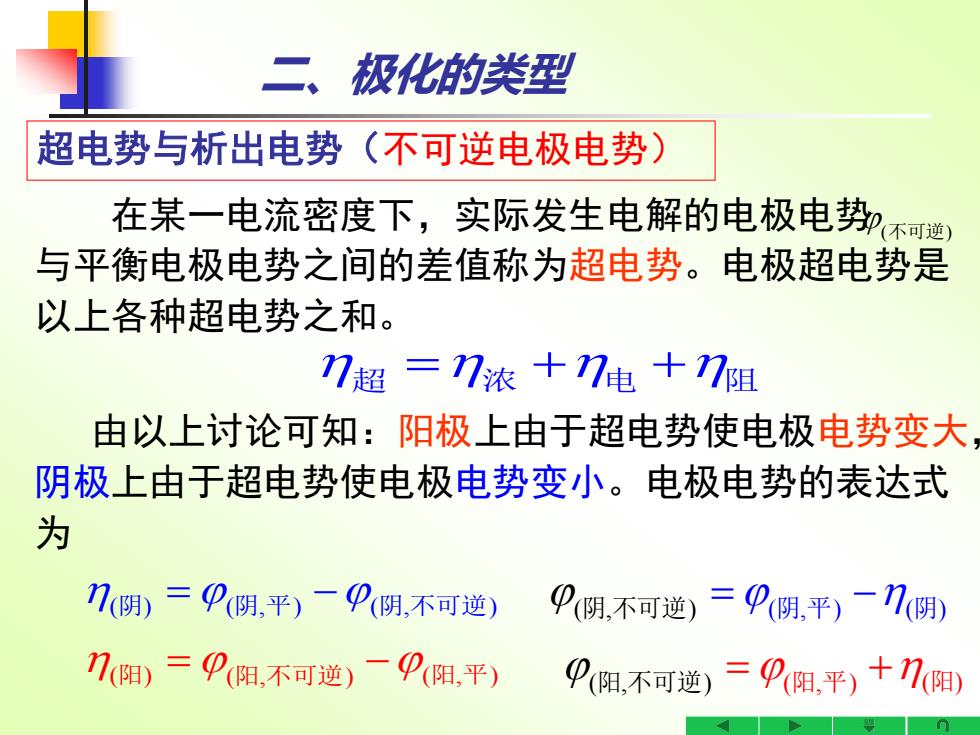 二、极化的类型

超电势与析出电势（不可逆电极电势）

在某一电流密度下，实际发生电解的电极电势$\varphi_{(不可逆)}$与平衡电极电势之间的差值称为超电势。电极超电势是以上各种超电势之和。

$\eta_{超} = \eta_{浓} + \eta_{电} + \eta_{阻}$

由以上讨论可知：阳极上由于超电势使电极电势变大，阴极上由于超电势使电极电势变小。电极电势的表达式为

$\eta_{(阴)} = \varphi_{(阴,平)} - \varphi_{(阴,不可逆)}$ $\varphi_{(阴,不可逆)} = \varphi_{(阴,平)} - \eta_{(阴)}$

$\eta_{(阳)} = \varphi_{(阳,不可逆)} - \varphi_{(阳,平)}$ $\varphi_{(阳,不可逆)} = \varphi_{(阳,平)} + \eta_{(阳)}$